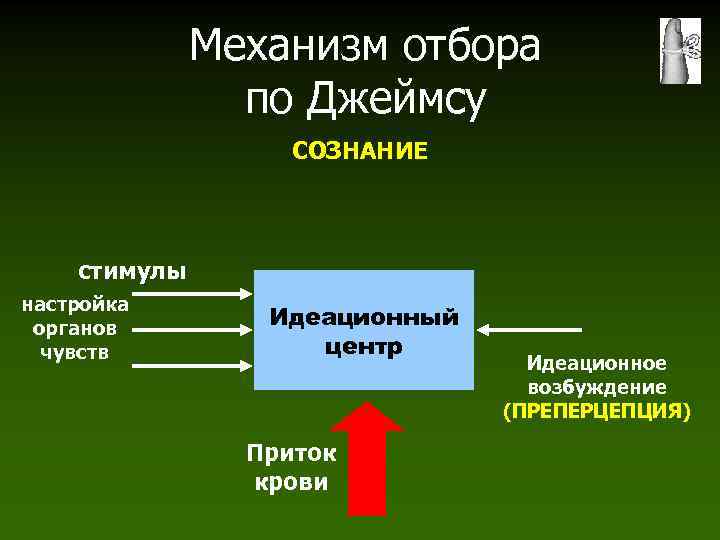 Механизм отбора по Джеймсу

СОЗНАНИЕ

стимулы

настройка органов чувств

Идеационный центр

Идеационное возбуждение (ПРЕПЕРЦЕПЦИЯ)

Приток крови